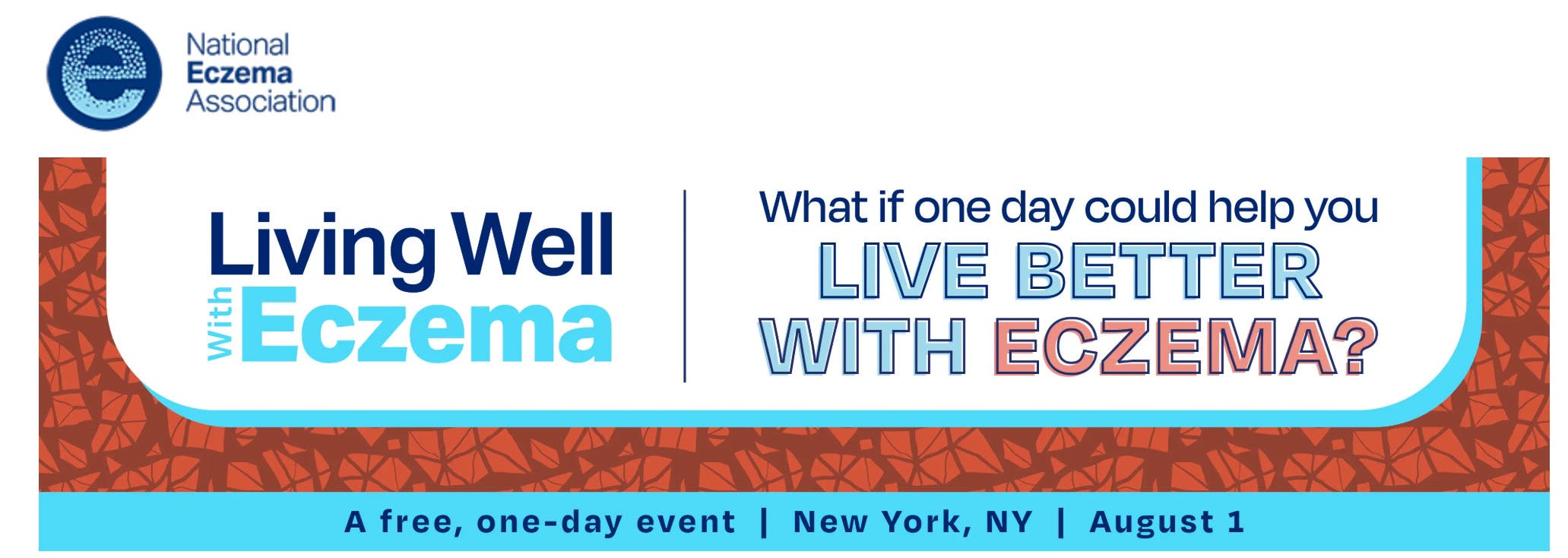 National Eczema Association

Living Well With Eczema

What if one day could help you LIVE BETTER WITH ECZEMA?

A free, one-day event | New York, NY | August 1